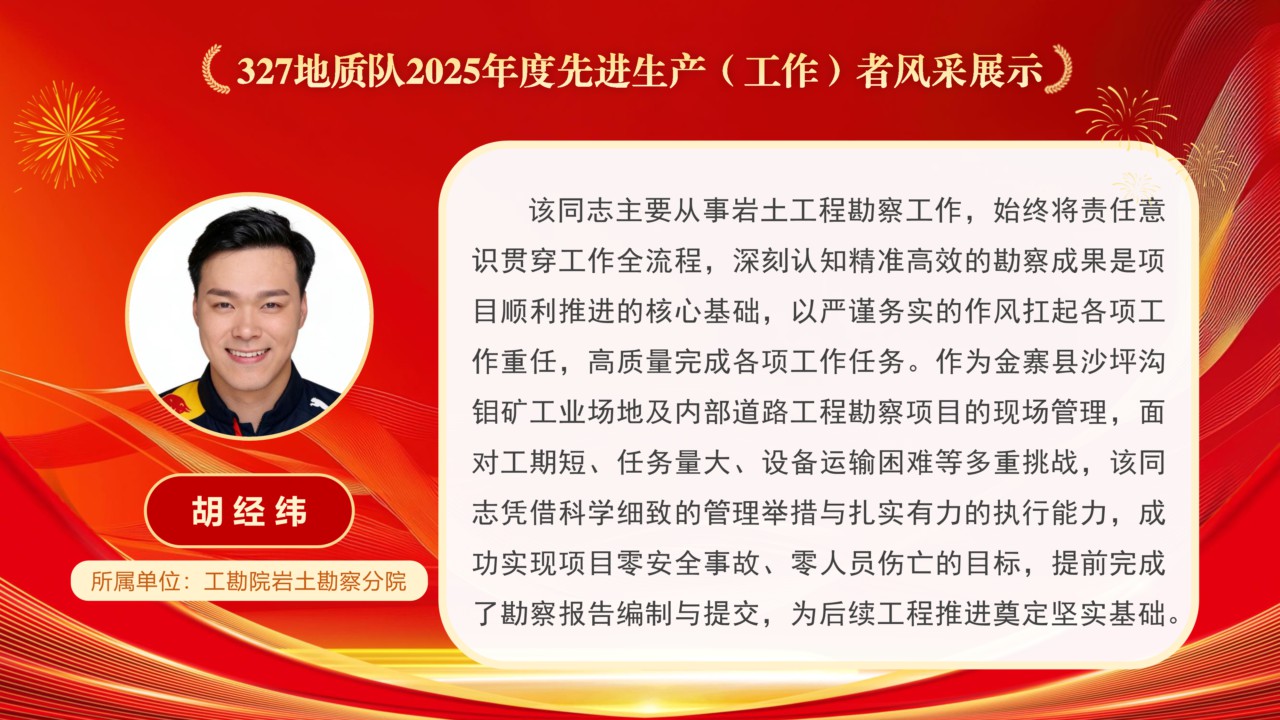 327地质队2025年度先进生产（工作）者风采展示

胡经纬

所属单位：工勘院岩土勘察分院

该同志主要从事岩土工程勘察工作，始终将责任意识贯穿工作全流程，深刻认知精准高效的勘察成果是项目顺利推进的核心基础，以严谨务实的作风扛起各项工作重任，高质量完成各项工作任务。作为金寨县沙坪沟钼矿工业场地及内部道路工程勘察项目的现场管理，面对工期短、任务量大、设备运输困难等多重挑战，该同志凭借科学细致的管理举措与扎实有力的执行能力，成功实现项目零安全事故、零人员伤亡的目标，提前完成了勘察报告编制与提交，为后续工程推进奠定坚实基础。